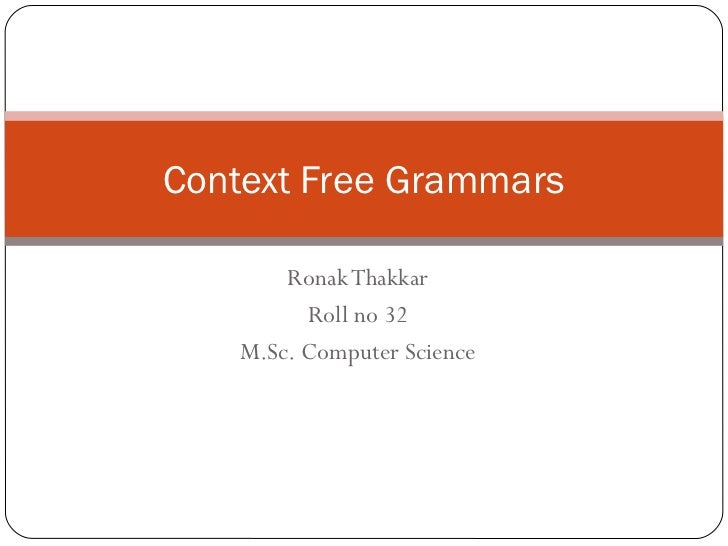 Context Free Grammars

Ronak Thakkar
Roll no 32
M.Sc. Computer Science